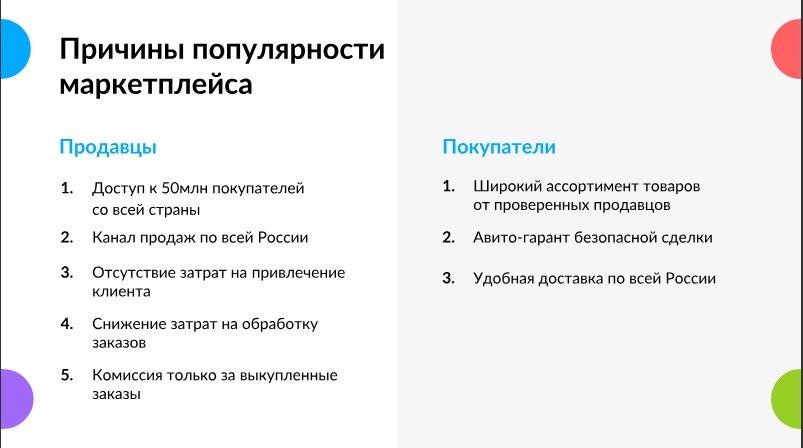 Причины популярности маркетплейса

Продавцы

1. Доступ к 50млн покупателей со всей страны
2. Канал продаж по всей России
3. Отсутствие затрат на привлечение клиента
4. Снижение затрат на обработку заказов
5. Комиссия только за выкупленные заказы

Покупатели

1. Широкий ассортимент товаров от проверенных продавцов
2. Авито-гарант безопасной сделки
3. Удобная доставка по всей России